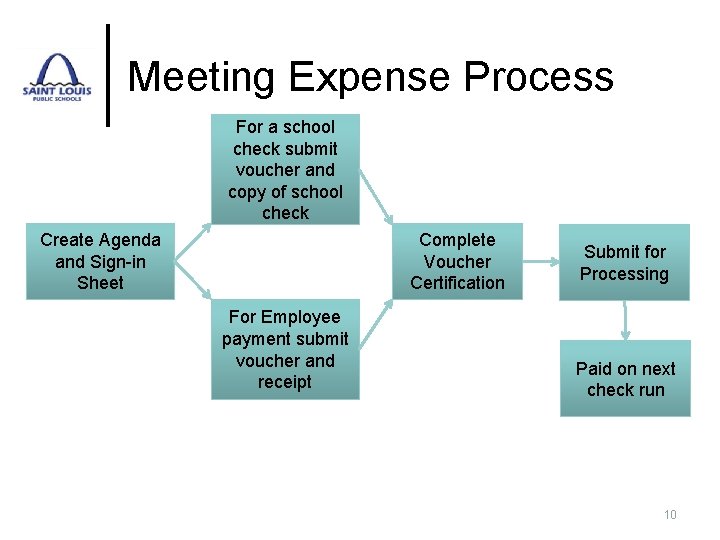 SAINT LOUIS
PUBLIC SCHOOLS

Meeting Expense Process

Create Agenda and Sign-in Sheet

For a school check submit voucher and copy of school check

For Employee payment submit voucher and receipt

Complete Voucher Certification

Submit for Processing

Paid on next check run

10